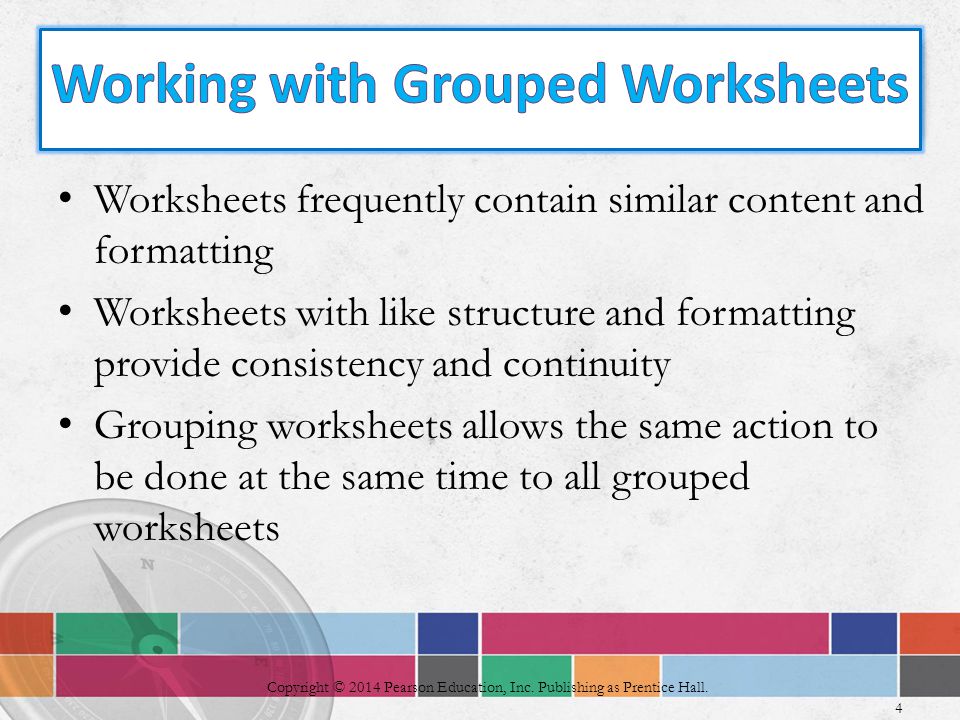 Working with Grouped Worksheets

• Worksheets frequently contain similar content and formatting

• Worksheets with like structure and formatting provide consistency and continuity

• Grouping worksheets allows the same action to be done at the same time to all grouped worksheets

N

Copyright © 2014 Pearson Education, Inc. Publishing as Prentice Hall.

4